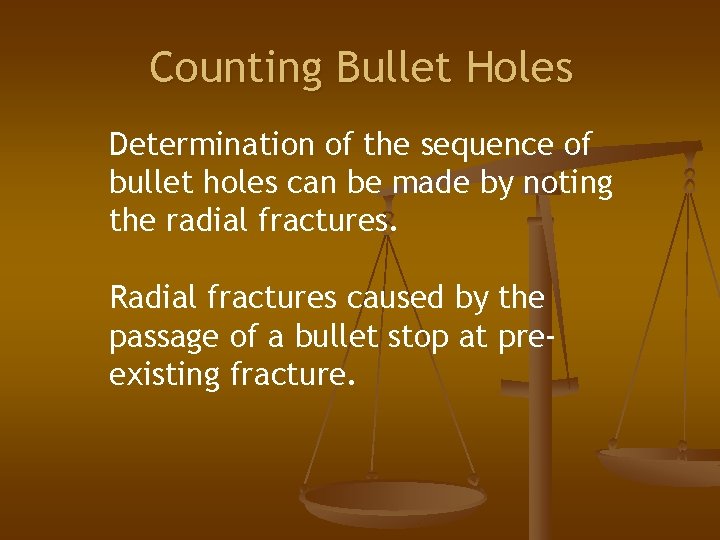 Counting Bullet Holes

Determination of the sequence of bullet holes can be made by noting the radial fractures.

Radial fractures caused by the passage of a bullet stop at pre-existing fracture.